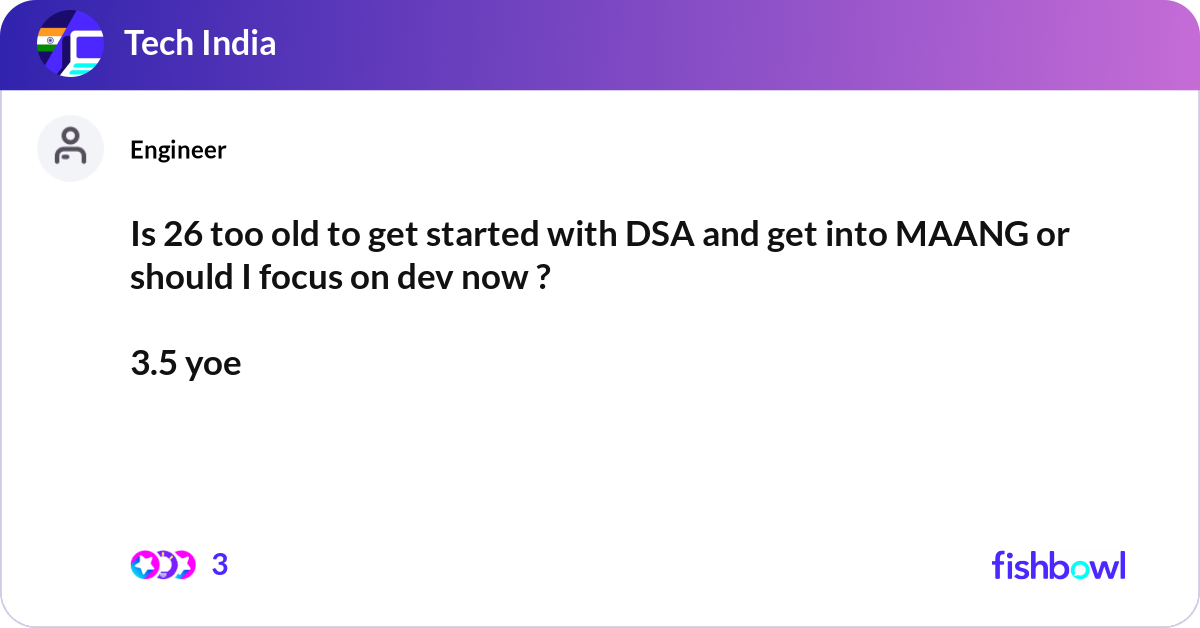 Tech India

Engineer

Is 26 too old to get started with DSA and get into MAANG or should I focus on dev now ?

3.5 yoe

3

fishbowl